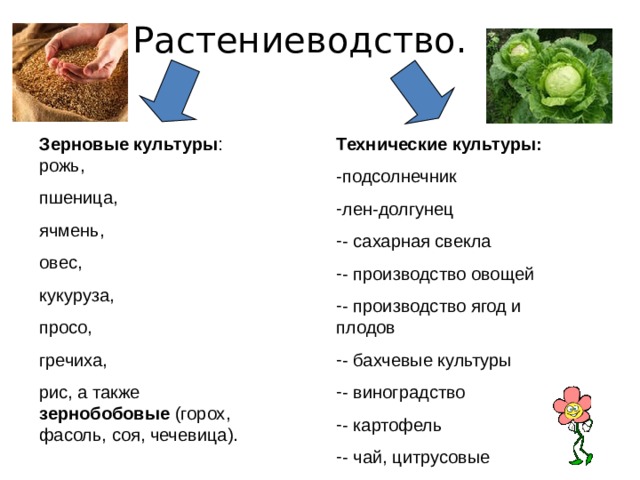 Растениеводство.

Зерновые культуры: рожь,

пшеница,

ячмень,

овес,

кукуруза,

просо,

гречиха,

рис, а также зернобобовые (горох, фасоль, соя, чечевица).

Технические культуры:

-подсолнечник

-лен-долгунец

-- сахарная свекла

-- производство овощей

-- производство ягод и плодов

-- бахчевые культуры

-- виноградство

-- картофель

-- чай, цитрусовые